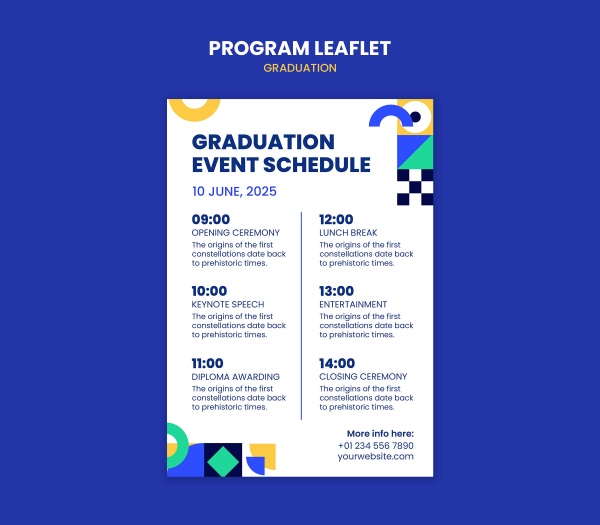 PROGRAM LEAFLET
GRADUATION

GRADUATION EVENT SCHEDULE

10 JUNE, 2025

09:00
OPENING CEREMONY
The origins of the first constellations date back to prehistoric times.

10:00
KEYNOTE SPEECH
The origins of the first constellations date back to prehistoric times.

11:00
DIPLOMA AWARDING
The origins of the first constellations date back to prehistoric times.

12:00
LUNCH BREAK
The origins of the first constellations date back to prehistoric times.

13:00
ENTERTAINMENT
The origins of the first constellations date back to prehistoric times.

14:00
CLOSING CEREMONY
The origins of the first constellations date back to prehistoric times.

More info here:
+01 234 556 7890
yourwebsite.com